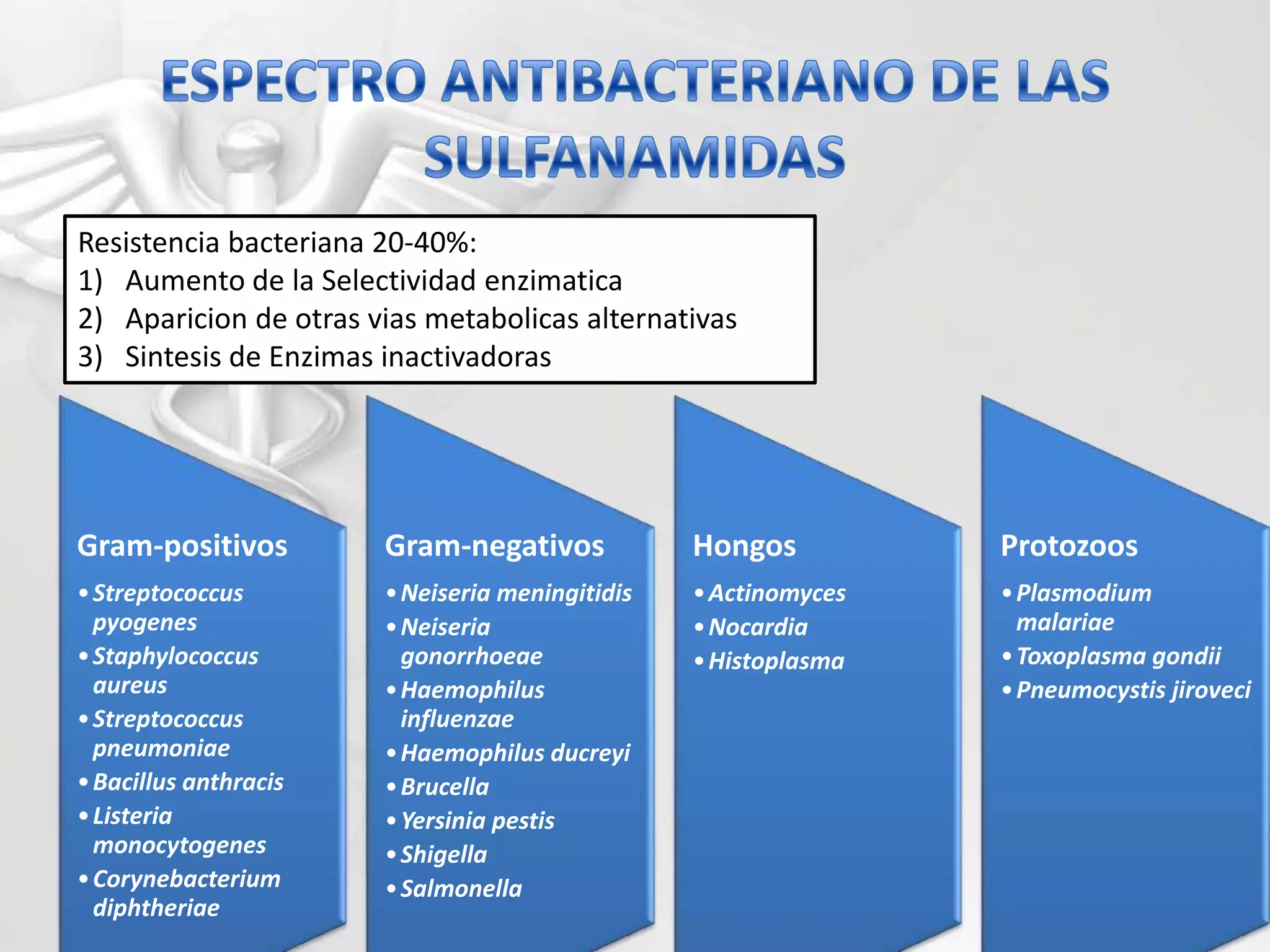 ESPECTRO ANTIBACTERIANO DE LAS SULFANAMIDAS

Resistencia bacteriana 20-40%:
1) Aumento de la Selectividad enzimatica
2) Aparicion de otras vias metabolicas alternativas
3) Sintesis de Enzimas inactivadoras

Gram-positivos
• Streptococcus pyogenes
• Staphylococcus aureus
• Streptococcus pneumoniae
• Bacillus anthracis
• Listeria monocytogenes
• Corynebacterium diphtheriae

Gram-negativos
• Neiseria meningitidis
• Neiseria gonorrhoeae
• Haemophilus influenzae
• Haemophilus ducreyi
• Brucella
• Yersinia pestis
• Shigella
• Salmonella

Hongos
• Actinomyces
• Nocardia
• Histoplasma

Protozoos
• Plasmodium malariae
• Toxoplasma gondii
• Pneumocystis jiroveci